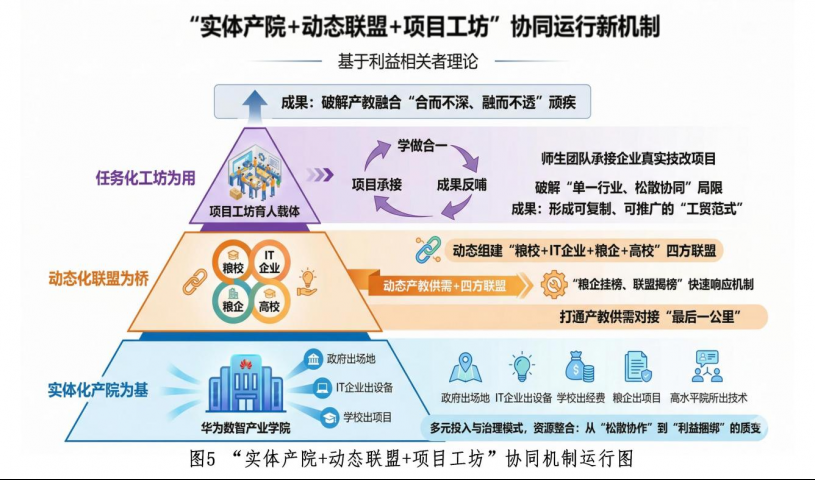 “实体产院+动态联盟+项目工坊”协同运行新机制

基于利益相关者理论

成果：破解产教融合“合而不深、融而不透”顽疾

任务化工坊为用

项目工坊育人载体

学做合一

项目承接

成果反哺

师生团队承接企业真实技改项目

破解“单一行业、松散协同”局限

成果：形成可复制、可推广的“工贸范式”

动态化联盟为桥

粮校

IT企业

粮企

高校

动态组建“粮校+IT企业+粮企+高校”四方联盟

动态产教供需+四方联盟

“粮企挂榜、联盟揭榜”快速响应机制

打通产教供需对接“最后一公里”

实体化产院为基

华为数智产业学院

政府出场地

IT企业出设备

学校出项目

政府出场地

IT企业出设备

学校出经费

粮企出项目

高水平院所出技术

多元投入与治理模式，资源整合：从“松散协作”到“利益捆绑”的质变

图5 “实体产院+动态联盟+项目工坊”协同机制运行图